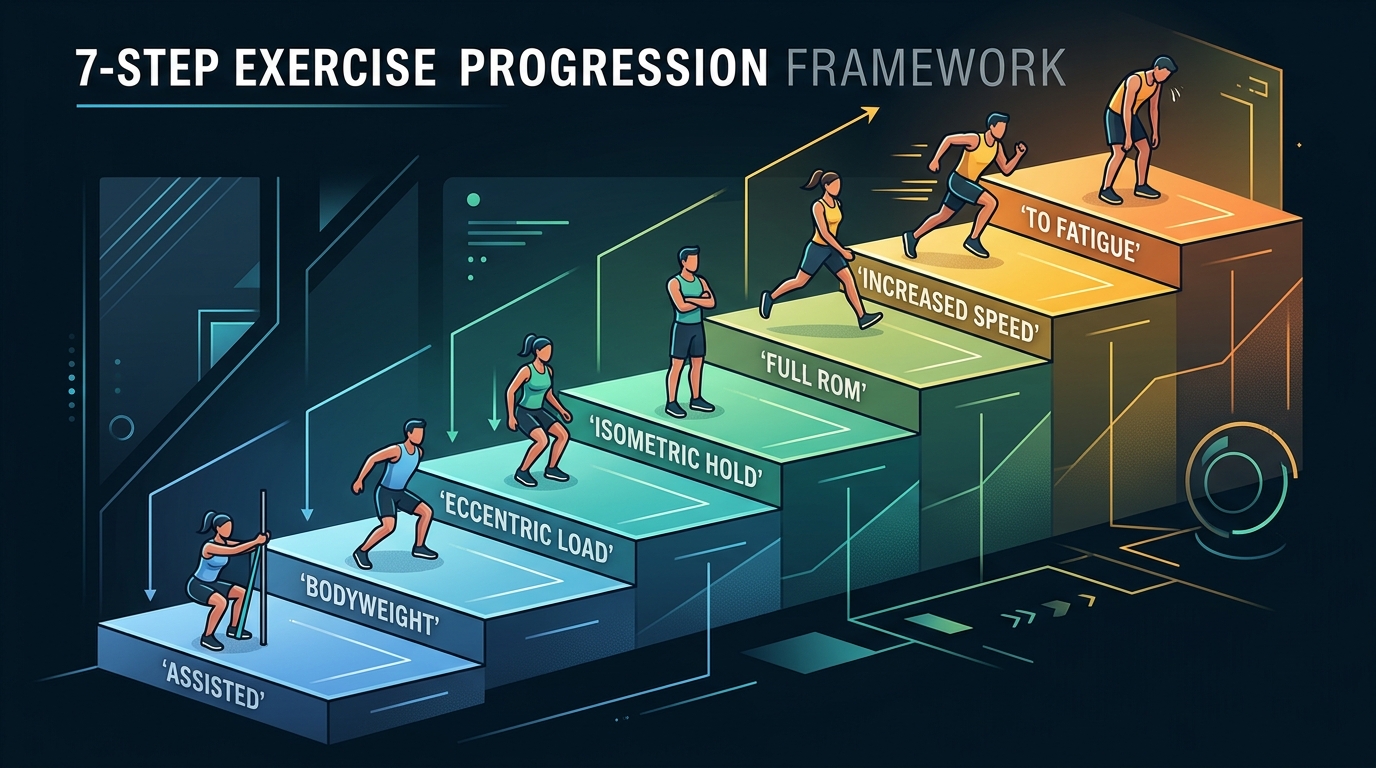 7-STEP EXERCISE PROGRESSION FRAMEWORK

'ASSISTED'

'BODYWEIGHT'

'ECCENTRIC LOAD'

'ISOMETRIC HOLD'

'FULL ROM'

'INCREASED SPEED'

'TO FATIGUE'